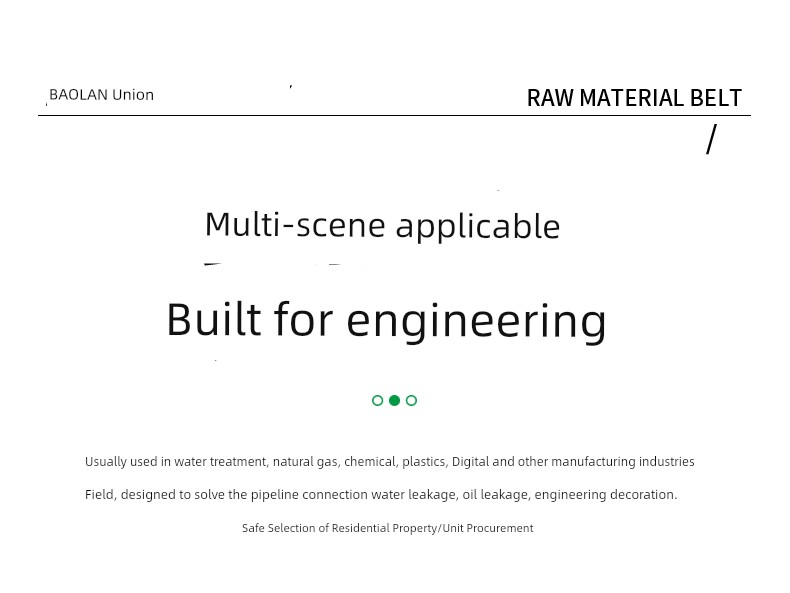 BAOLAN Union

RAW MATERIAL BELT

/

Multi-scene applicable

Built for engineering

Usually used in water treatment, natural gas, chemical, plastics, Digital and other manufacturing industries

Field, designed to solve the pipeline connection water leakage, oil leakage, engineering decoration.

Safe Selection of Residential Property/Unit Procurement